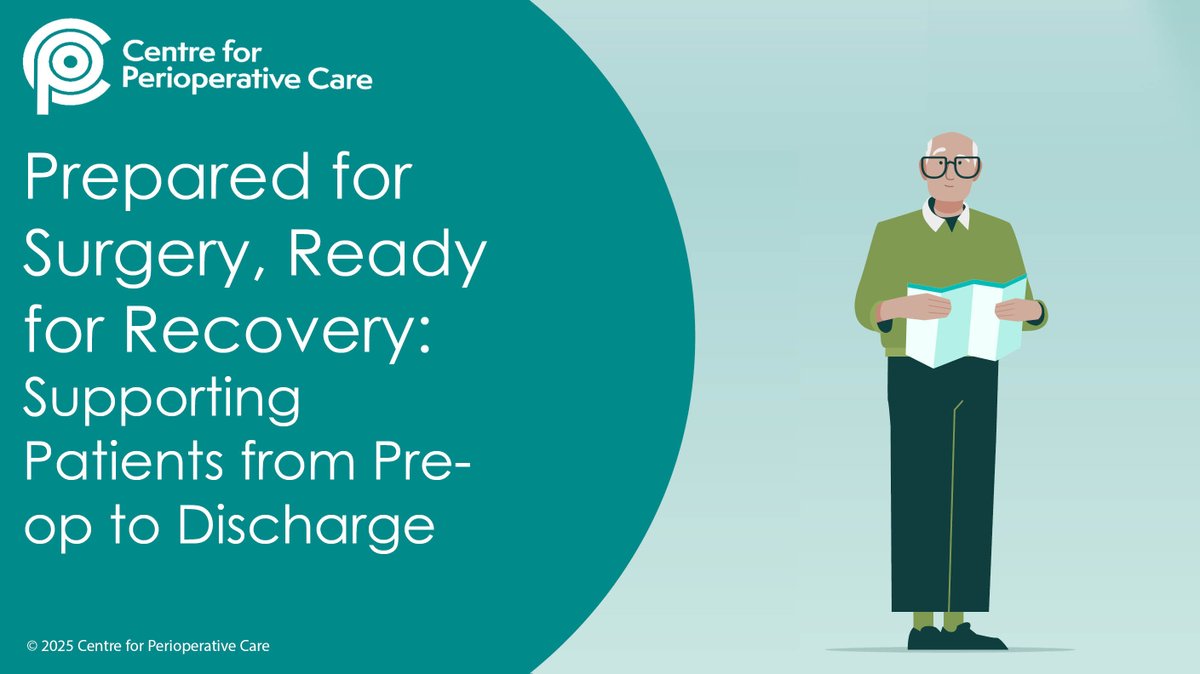 Centre for Perioperative Care

Prepared for Surgery, Ready for Recovery: Supporting Patients from Pre-op to Discharge

© 2025 Centre for Perioperative Care